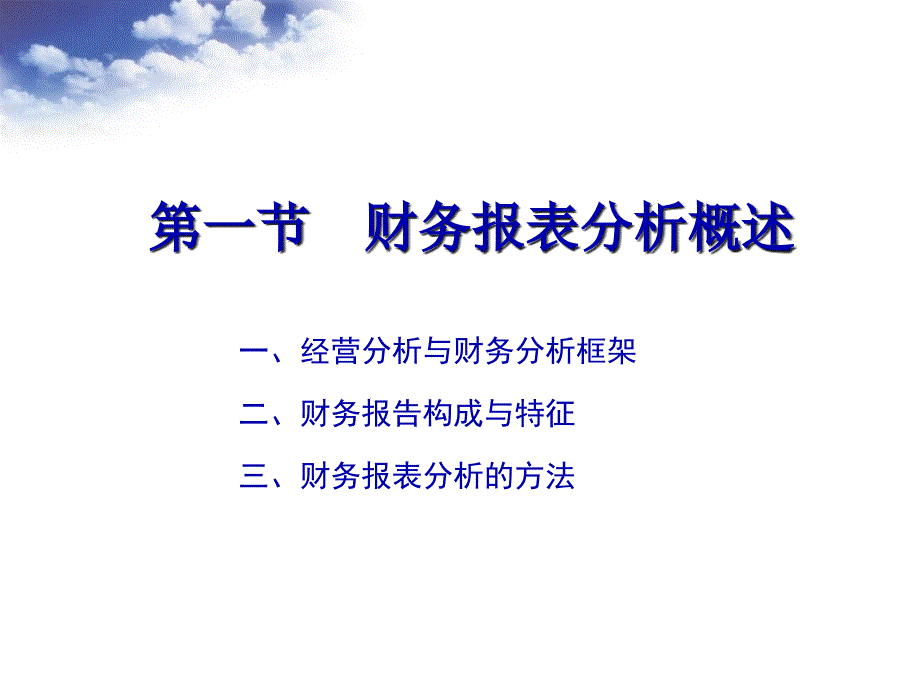 第一节　财务报表分析概述

一、经营分析与财务分析框架

二、财务报告构成与特征

三、财务报表分析的方法